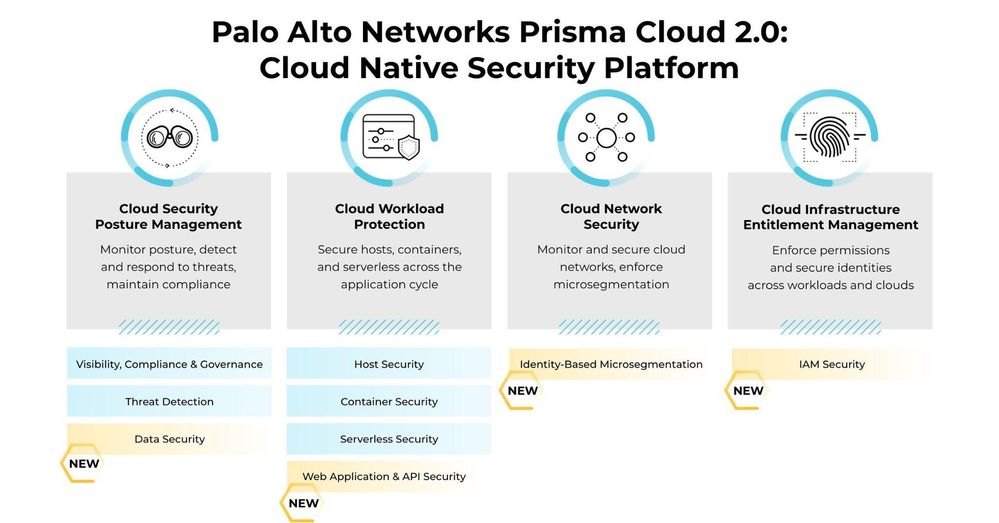 Palo Alto Networks Prisma Cloud 2.0:
Cloud Native Security Platform

Cloud Security Posture Management

Monitor posture, detect and respond to threats, maintain compliance

Visibility, Compliance & Governance

Threat Detection

Data Security

NEW

Cloud Workload Protection

Secure hosts, containers, and serverless across the application cycle

Host Security

Container Security

Serverless Security

Web Application & API Security

NEW

Cloud Network Security

Monitor and secure cloud networks, enforce microsegmentation

Identity-Based Microsegmentation

NEW

Cloud Infrastructure Entitlement Management

Enforce permissions and secure identities across workloads and clouds

IAM Security

NEW